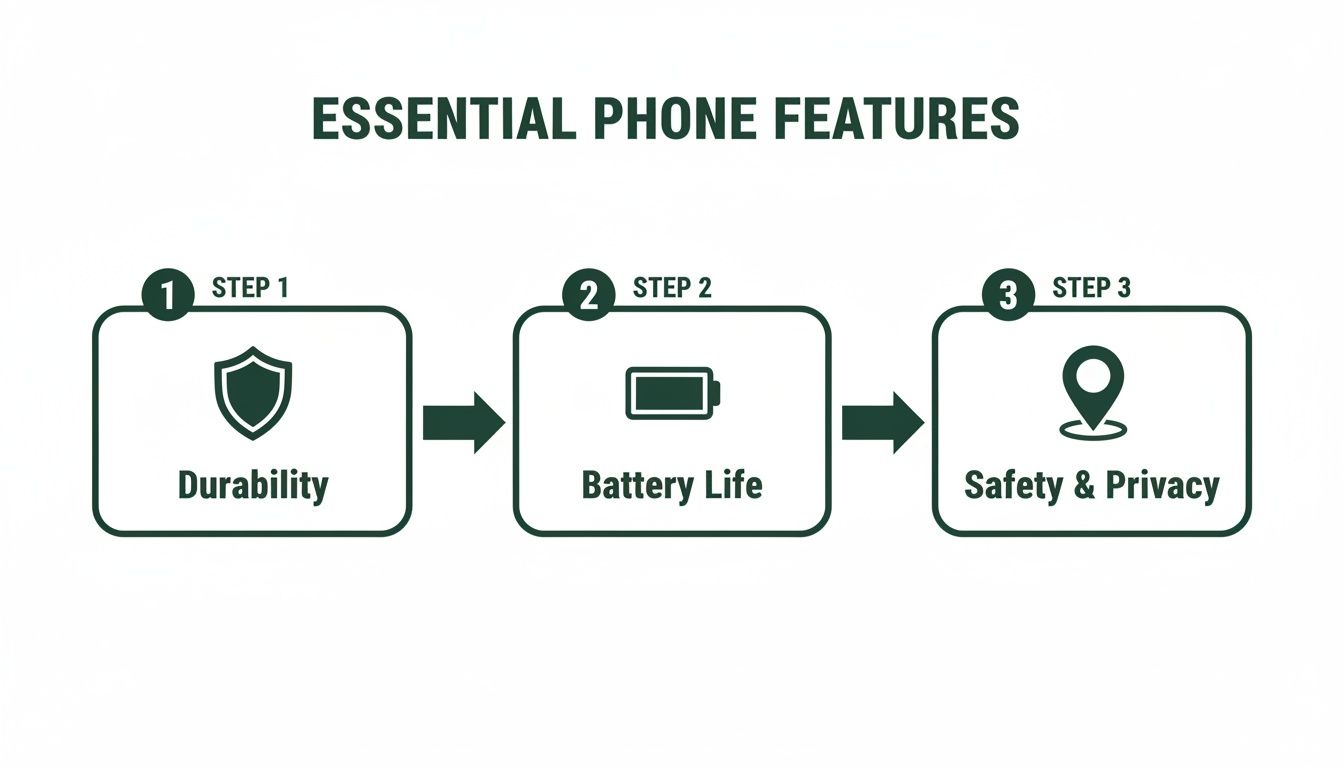 ESSENTIAL PHONE FEATURES

1 STEP 1

Durability

2 STEP 2

Battery Life

3 STEP 3

Safety & Privacy